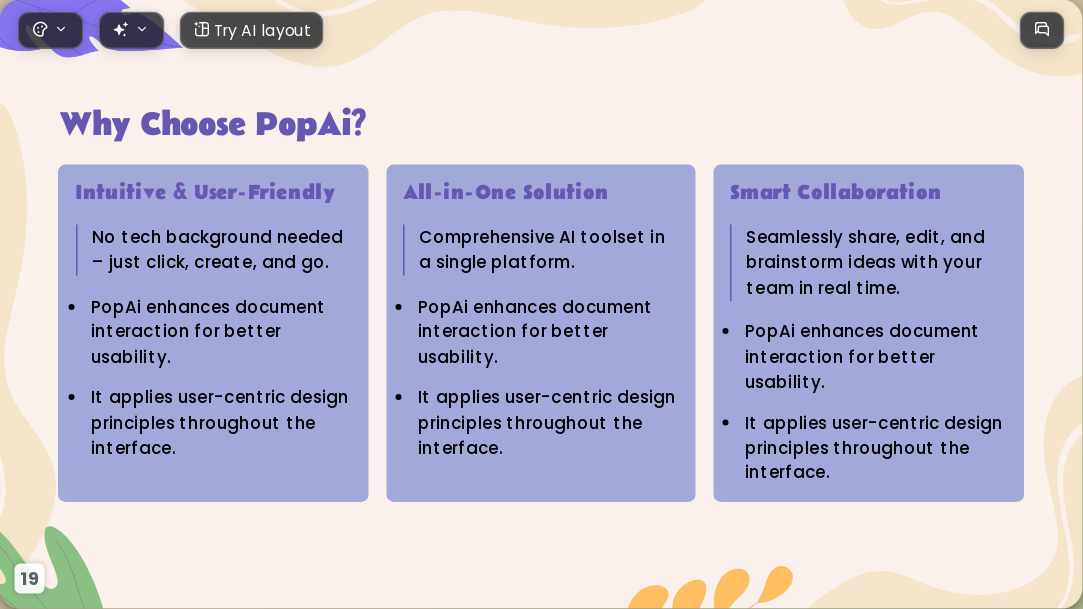 Try AI layout

Why Choose PopAi?

Intuitive & User-Friendly

No tech background needed – just click, create, and go.

- PopAi enhances document interaction for better usability.
- It applies user-centric design principles throughout the interface.

All-in-One Solution

Comprehensive AI toolset in a single platform.

- PopAi enhances document interaction for better usability.
- It applies user-centric design principles throughout the interface.

Smart Collaboration

Seamlessly share, edit, and brainstorm ideas with your team in real time.

- PopAi enhances document interaction for better usability.
- It applies user-centric design principles throughout the interface.

19